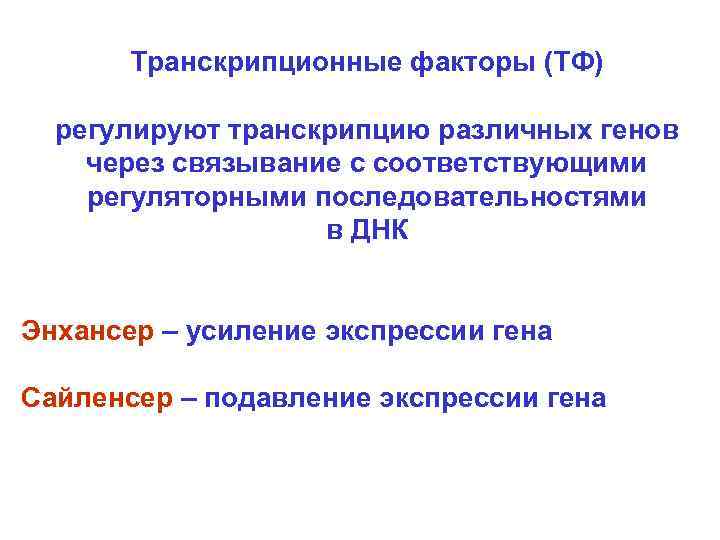 Транскрипционные факторы (ТФ)

регулируют транскрипцию различных генов через связывание с соответствующими регуляторными последовательностями в ДНК

Энхансер – усиление экспрессии гена

Сайленсер – подавление экспрессии гена